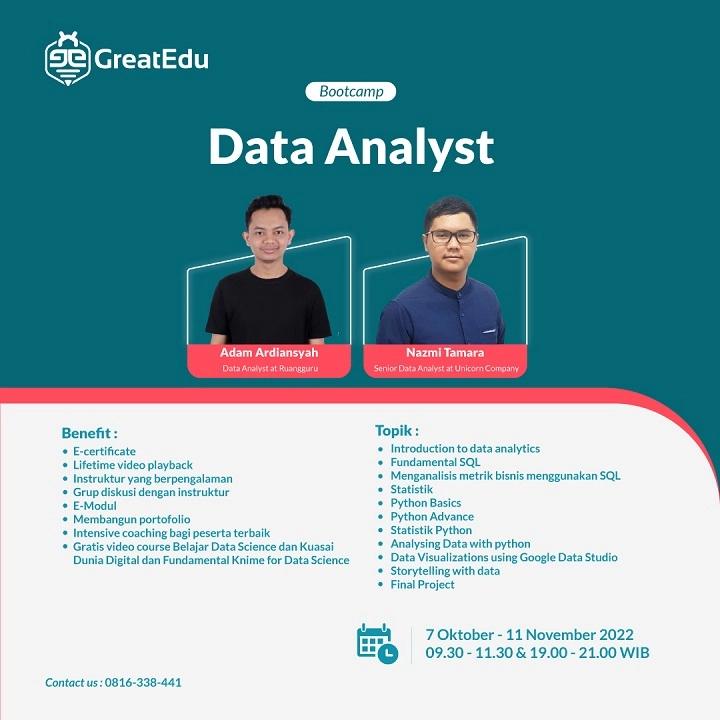 GreatEdu

Bootcamp

Data Analyst

Adam Ardiansyah
Data Analyst at Ruangguru

Nazmi Tamara
Senior Data Analyst at Unicorn Company

Benefit :
- E-certificate
- Lifetime video playback
- Instruktur yang berpengalaman
- Grup diskusi dengan instruktur
- E-Modul
- Membangun portofolio
- Intensive coaching bagi peserta terbaik
- Gratis video course Belajar Data Science dan Kuasai Dunia Digital dan Fundamental Knime for Data Science

Topik :
- Introduction to data analytics
- Fundamental SQL
- Menganalisis metrik bisnis menggunakan SQL
- Statistik
- Python Basics
- Python Advance
- Statistik Python
- Analysing Data with python
- Data Visualizations using Google Data Studio
- Storytelling with data
- Final Project

7 Oktober - 11 November 2022
09.30 - 11.30 & 19.00 - 21.00 WIB

Contact us : 0816-338-441